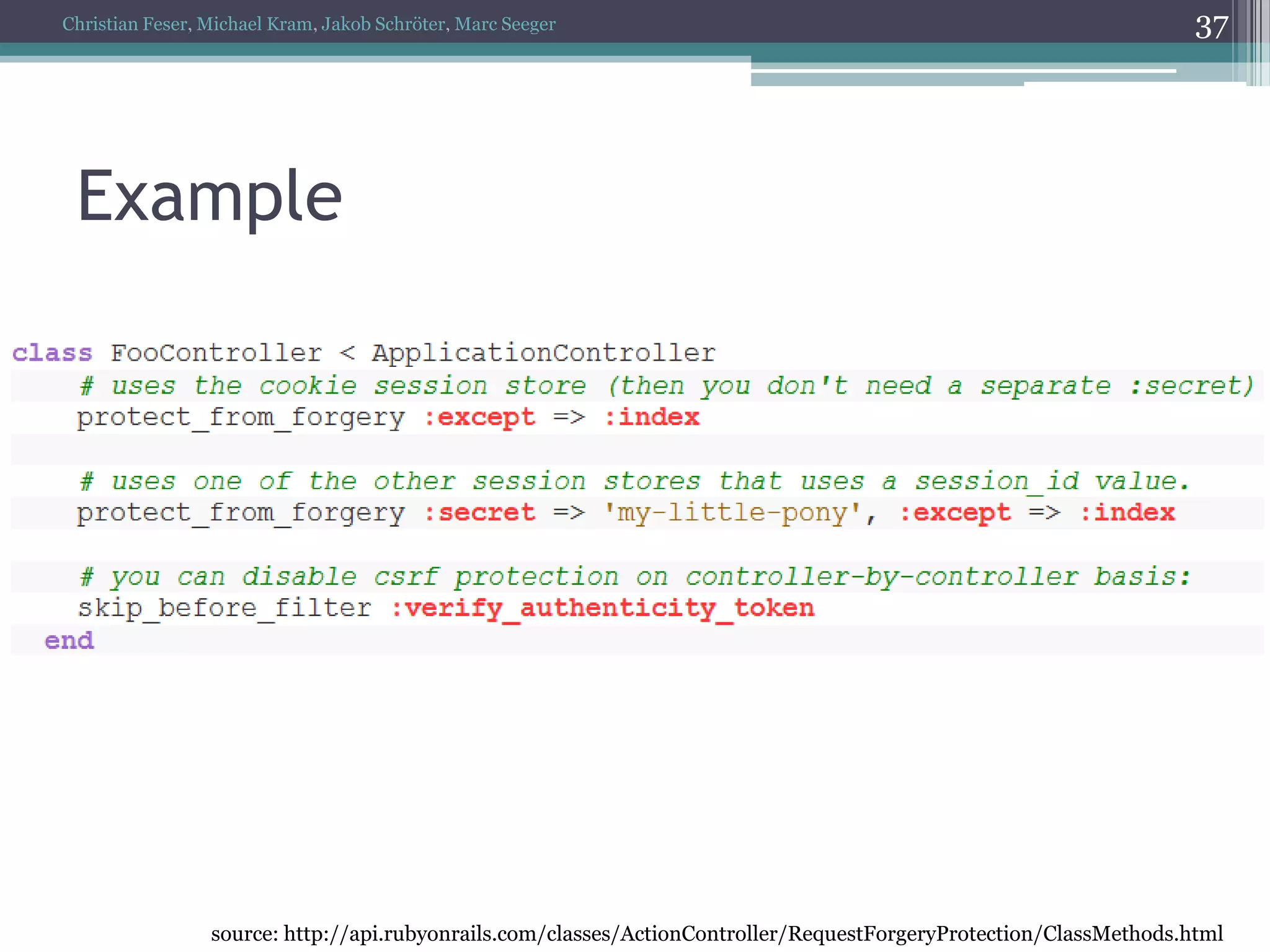 Christian Feser, Michael Kram, Jakob Schröter, Marc Seeger

37

Example

class FooController < ApplicationController
    # uses the cookie session store (then you don't need a separate :secret)
    protect_from_forgery :except => :index

    # uses one of the other session stores that uses a session_id value.
    protect_from_forgery :secret => 'my-little-pony', :except => :index

    # you can disable csrf protection on controller-by-controller basis:
    skip_before_filter :verify_authenticity_token
  end

source: http://api.rubyonrails.com/classes/ActionController/RequestForgeryProtection/ClassMethods.html